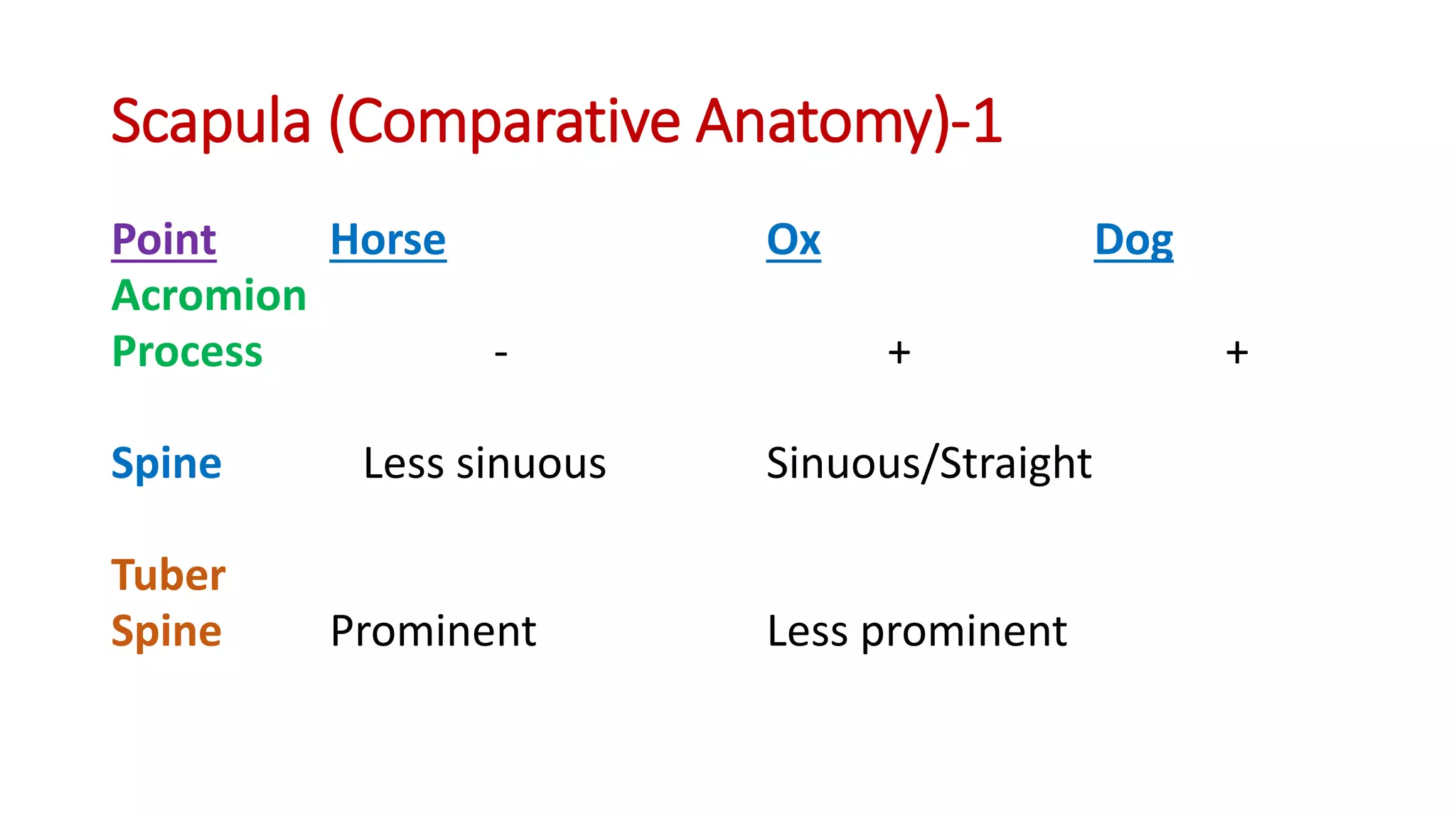 Scapula (Comparative Anatomy)-1

| Point | Horse | Ox | Dog |
|---|---|---|---|
| Acromion Process | - | + | + |
| Spine | Less sinuous | Sinuous/Straight | |
| Tuber Spine | Prominent | Less prominent | |